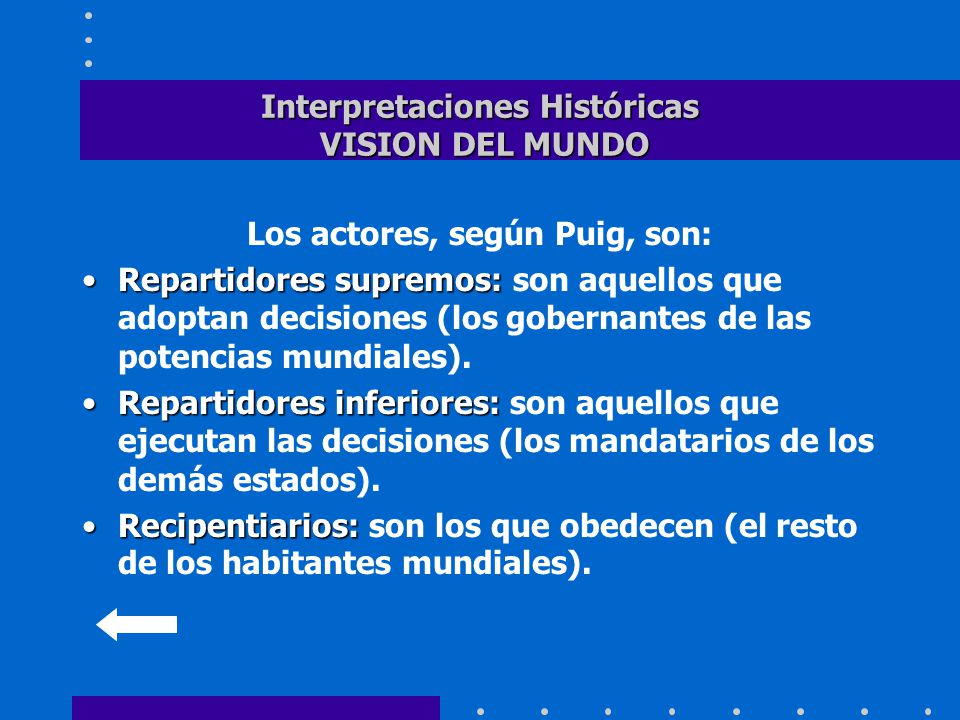 Interpretaciones Históricas
VISION DEL MUNDO

Los actores, según Puig, son:

• Repartidores supremos: son aquellos que adoptan decisiones (los gobernantes de las potencias mundiales).
• Repartidores inferiores: son aquellos que ejecutan las decisiones (los mandatarios de los demás estados).
• Recipentiarios: son los que obedecen (el resto de los habitantes mundiales).